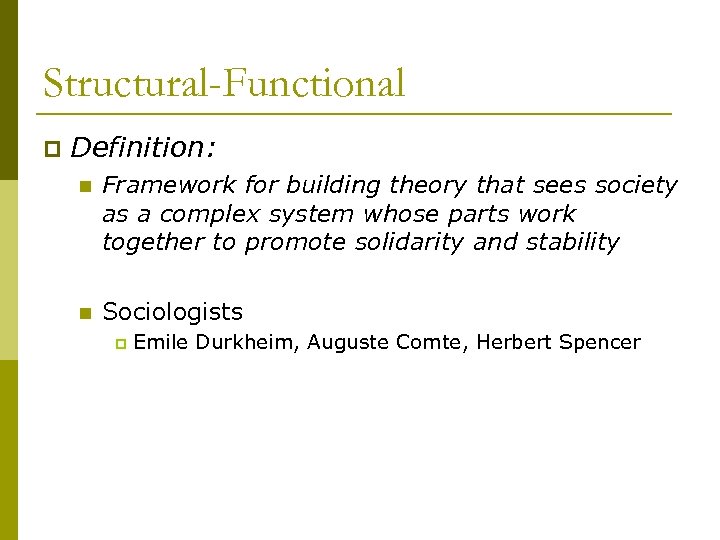 Structural-Functional

Definition:

Framework for building theory that sees society as a complex system whose parts work together to promote solidarity and stability

Sociologists

Emile Durkheim, Auguste Comte, Herbert Spencer